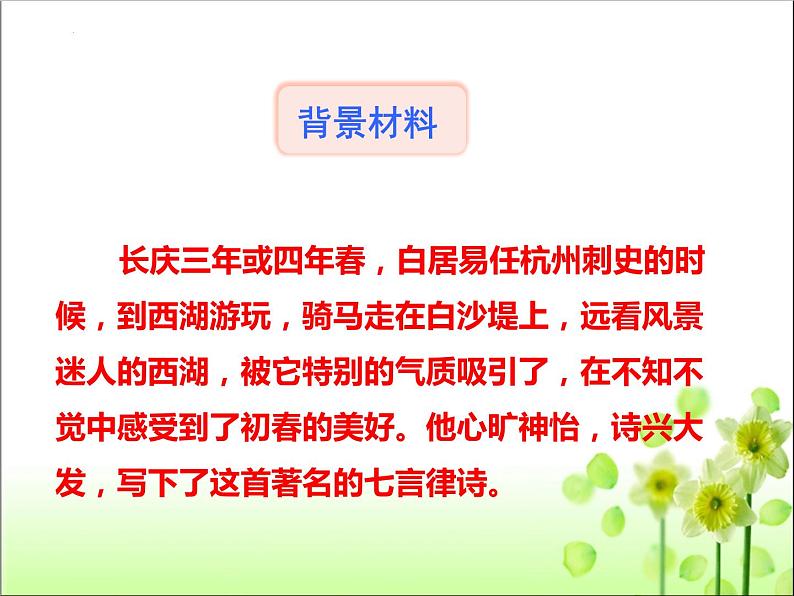 背景材料

长庆三年或四年春，白居易任杭州刺史的时候，到西湖游玩，骑马走在白沙堤上，远看风景迷人的西湖，被它特别的气质吸引了，在不知不觉中感受到了初春的美好。他心旷神怡，诗兴大发，写下了这首著名的七言律诗。